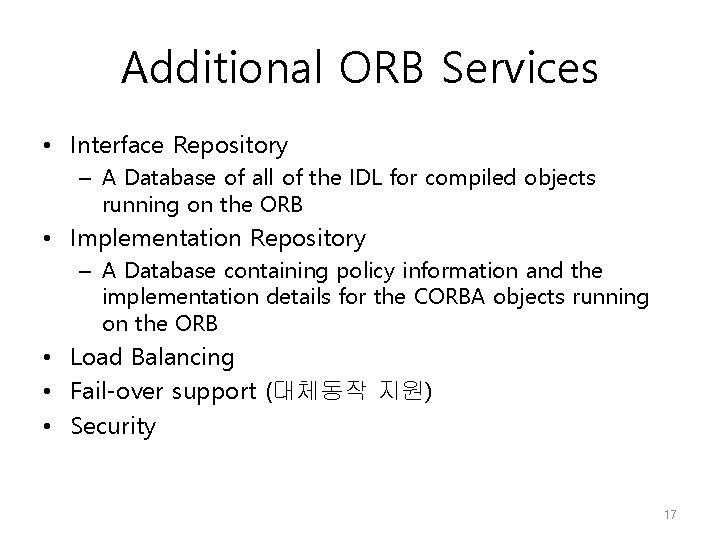 Additional ORB Services

• Interface Repository
  – A Database of all of the IDL for compiled objects running on the ORB
• Implementation Repository
  – A Database containing policy information and the implementation details for the CORBA objects running on the ORB
• Load Balancing
• Fail-over support (대체동작 지원)
• Security

17